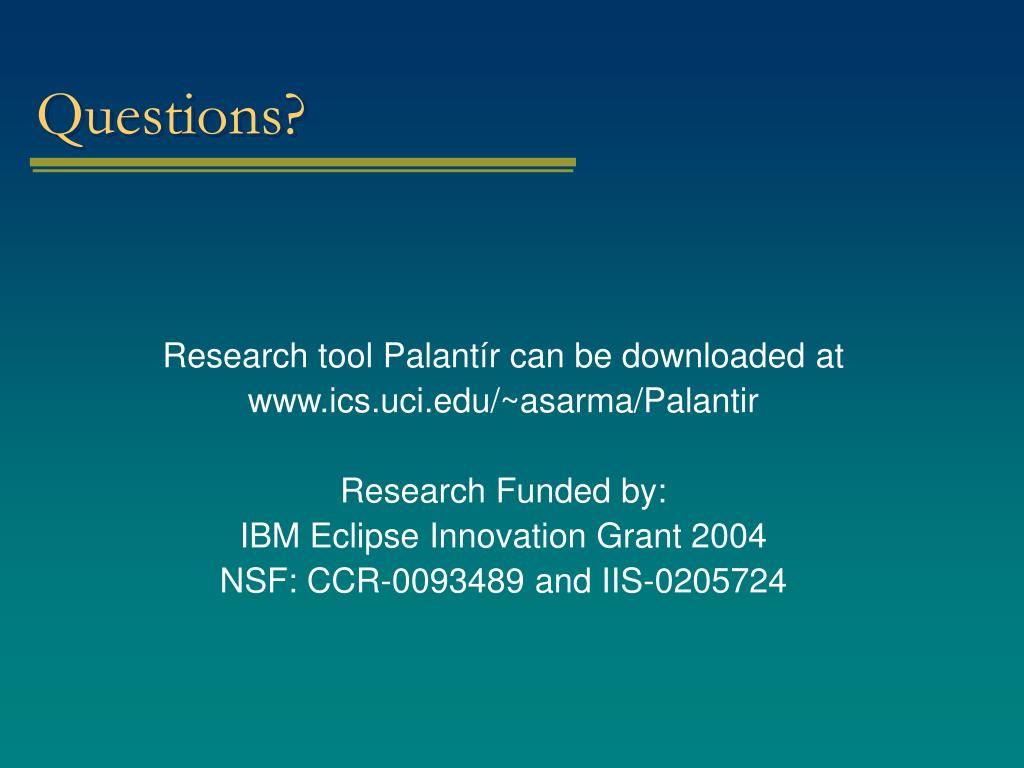 Questions?

Research tool Palantír can be downloaded at www.ics.uci.edu/~asarma/Palantir

Research Funded by:
IBM Eclipse Innovation Grant 2004
NSF: CCR-0093489 and IIS-0205724